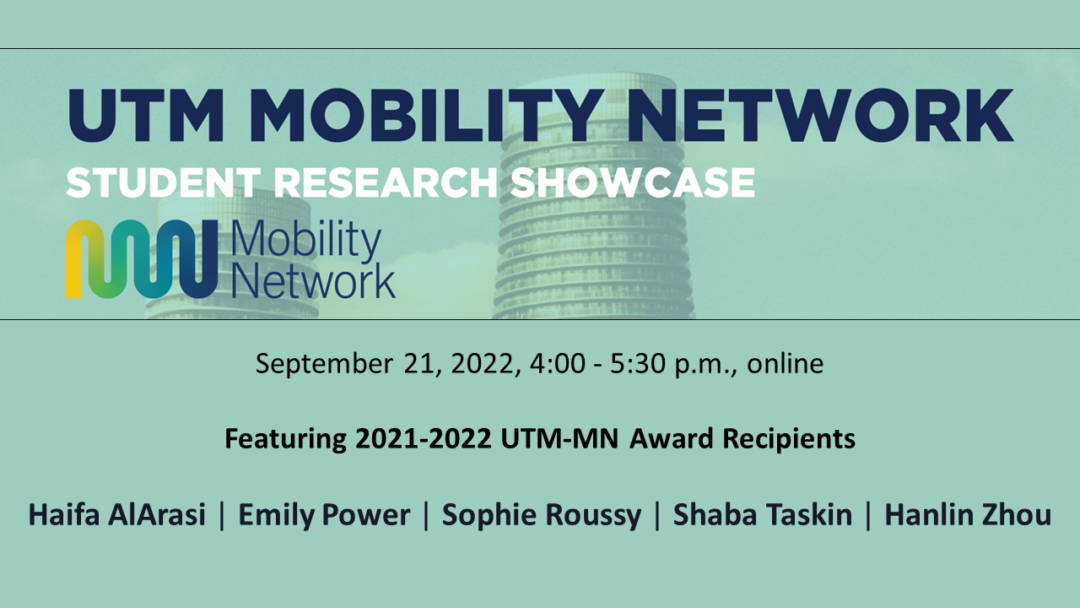 UTM MOBILITY NETWORK
STUDENT RESEARCH SHOWCASE

Mobility Network

September 21, 2022, 4:00 - 5:30 p.m., online

Featuring 2021-2022 UTM-MN Award Recipients

Haifa AlArasi | Emily Power | Sophie Roussy | Shaba Taskin | Hanlin Zhou